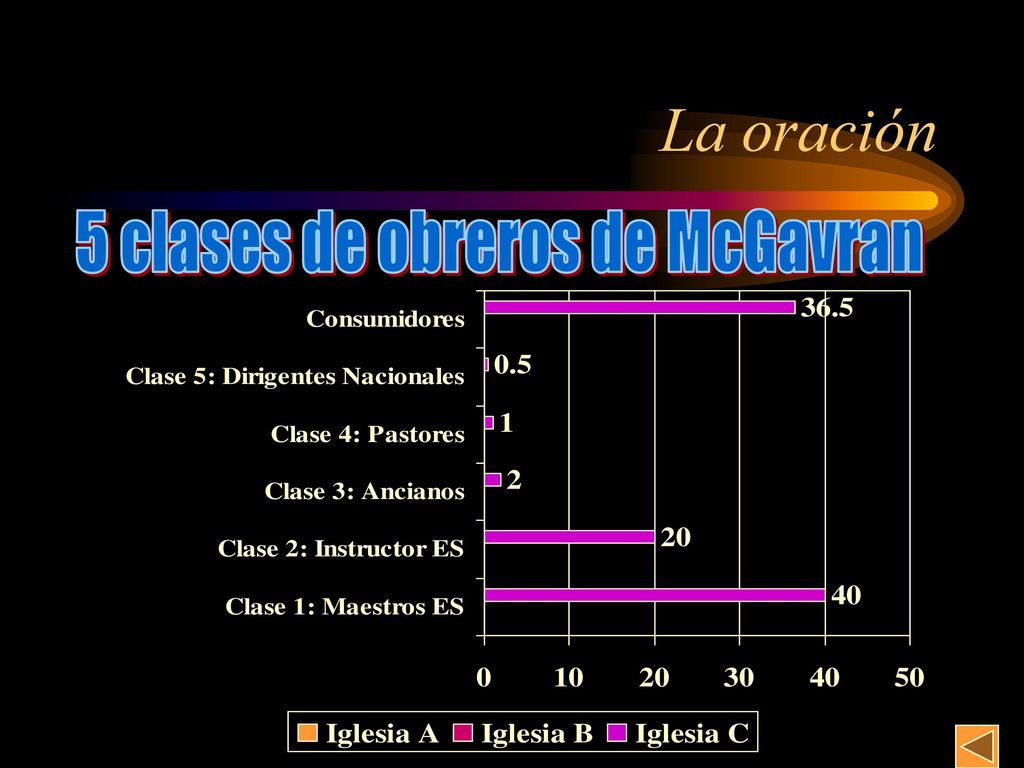 La oración

5 clases de obreros de McGavran

Consumidores 36.5
Clase 5: Dirigentes Nacionales 0.5
Clase 4: Pastores 1
Clase 3: Ancianos 2
Clase 2: Instructor ES 20
Clase 1: Maestros ES 40

0 10 20 30 40 50

Iglesia A Iglesia B Iglesia C